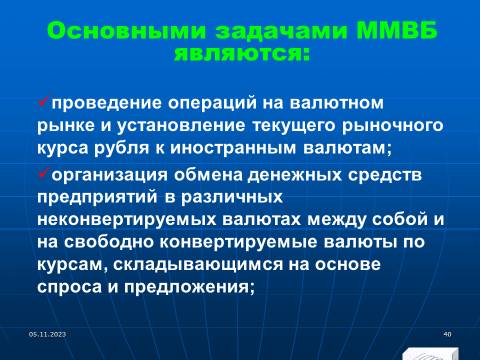 Основными задачами ММВБ являются:

✓проведение операций на валютном рынке и установление текущего рыночного курса рубля к иностранным валютам;

✓организация обмена денежных средств предприятий в различных неконвертируемых валютах между собой и на свободно конвертируемые валюты по курсам, складывающимся на основе спроса и предложения;

05.11.2023

40